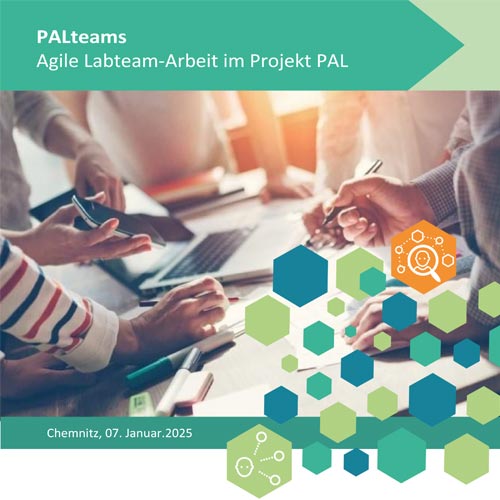 PALteams
Agile Labteam-Arbeit im Projekt PAL

Chemnitz, 07. Januar.2025